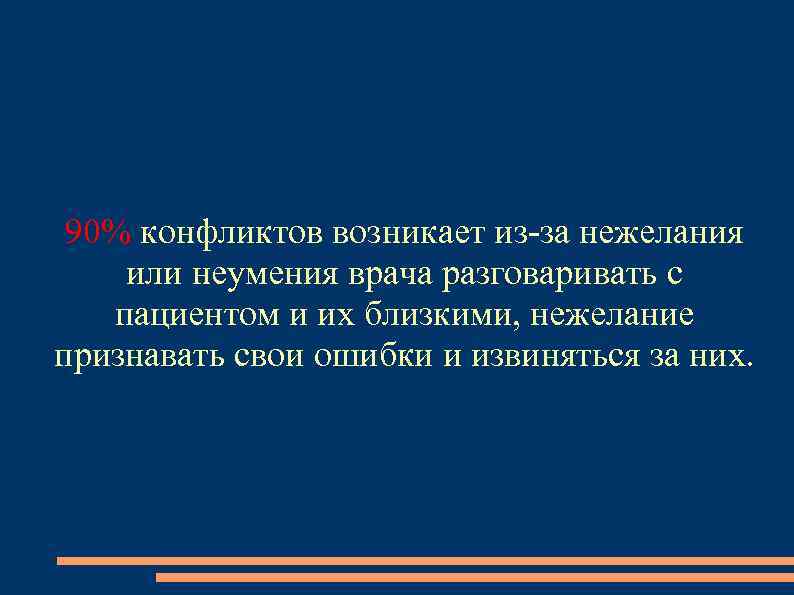 90% конфликтов возникает из-за нежелания или неумения врача разговаривать с пациентом и их близкими, нежелание признавать свои ошибки и извиняться за них.